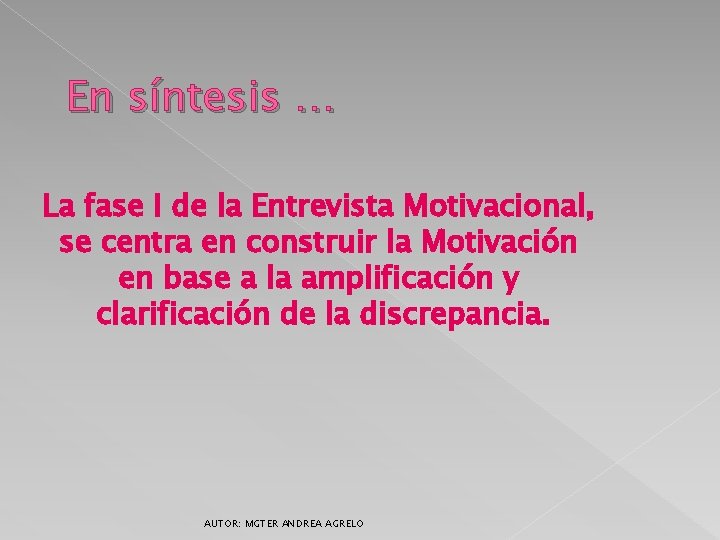 En síntesis …

La fase I de la Entrevista Motivacional, se centra en construir la Motivación en base a la amplificación y clarificación de la discrepancia.

AUTOR: MGTER ANDREA AGRELO